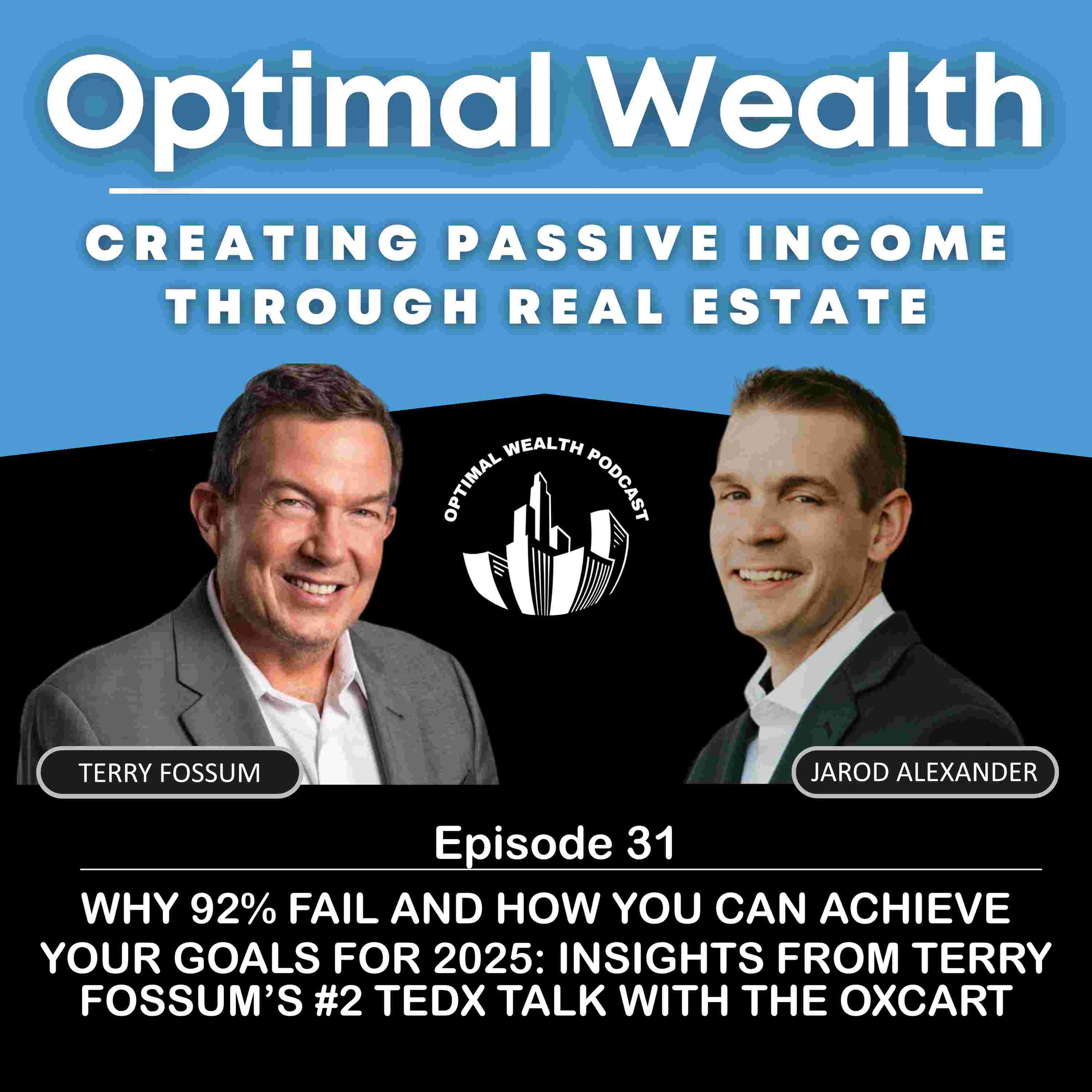 Optimal Wealth

CREATING PASSIVE INCOME THROUGH REAL ESTATE

OPTIMAL WEALTH PODCAST

TERRY FOSSUM

JAROD ALEXANDER

Episode 31

WHY 92% FAIL AND HOW YOU CAN ACHIEVE YOUR GOALS FOR 2025: INSIGHTS FROM TERRY FOSSUM'S #2 TEDX TALK WITH THE OXCART